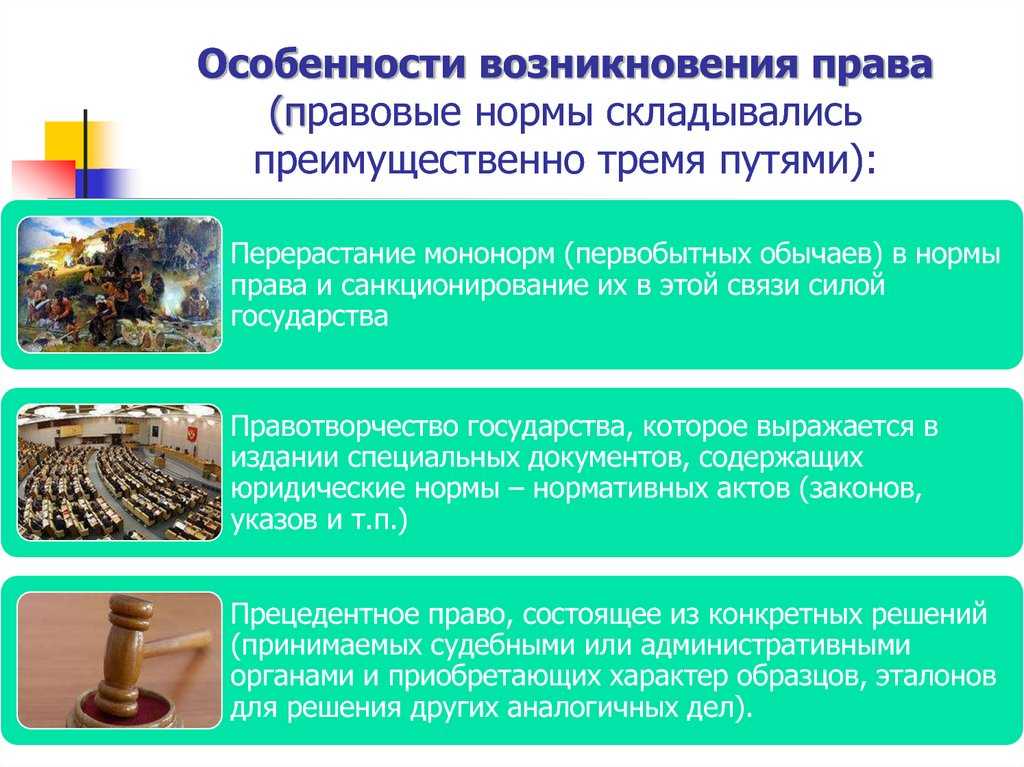 Особенности возникновения права (правовые нормы складывались преимущественно тремя путями):

Перерастание мононорм (первобытных обычаев) в нормы права и санкционирование их в этой связи силой государства

Правотворчество государства, которое выражается в издании специальных документов, содержащих юридические нормы – нормативных актов (законов, указов и т.п.)

Прецедентное право, состоящее из конкретных решений (принимаемых судебными или административными органами и приобретающих характер образцов, эталонов для решения других аналогичных дел).